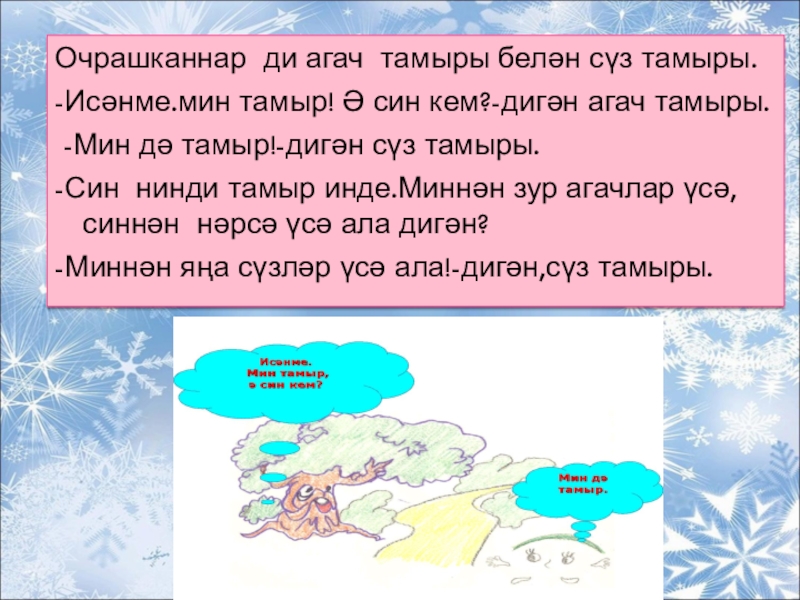 Очрашканнар ди агач тамыры белән сүз тамыры.

-Исәнме.мин тамыр! Ә син кем?-дигән агач тамыры.

-Мин дә тамыр!-дигән сүз тамыры.

-Син нинди тамыр инде.Миннән зур агачлар үсә, синнән нәрсә үсә ала дигән?

-Миннән яңа сүзләр үсә ала!-дигән,сүз тамыры.

Исәнме.
Мин тамыр,
ә син кем?

Мин дә
тамыр.